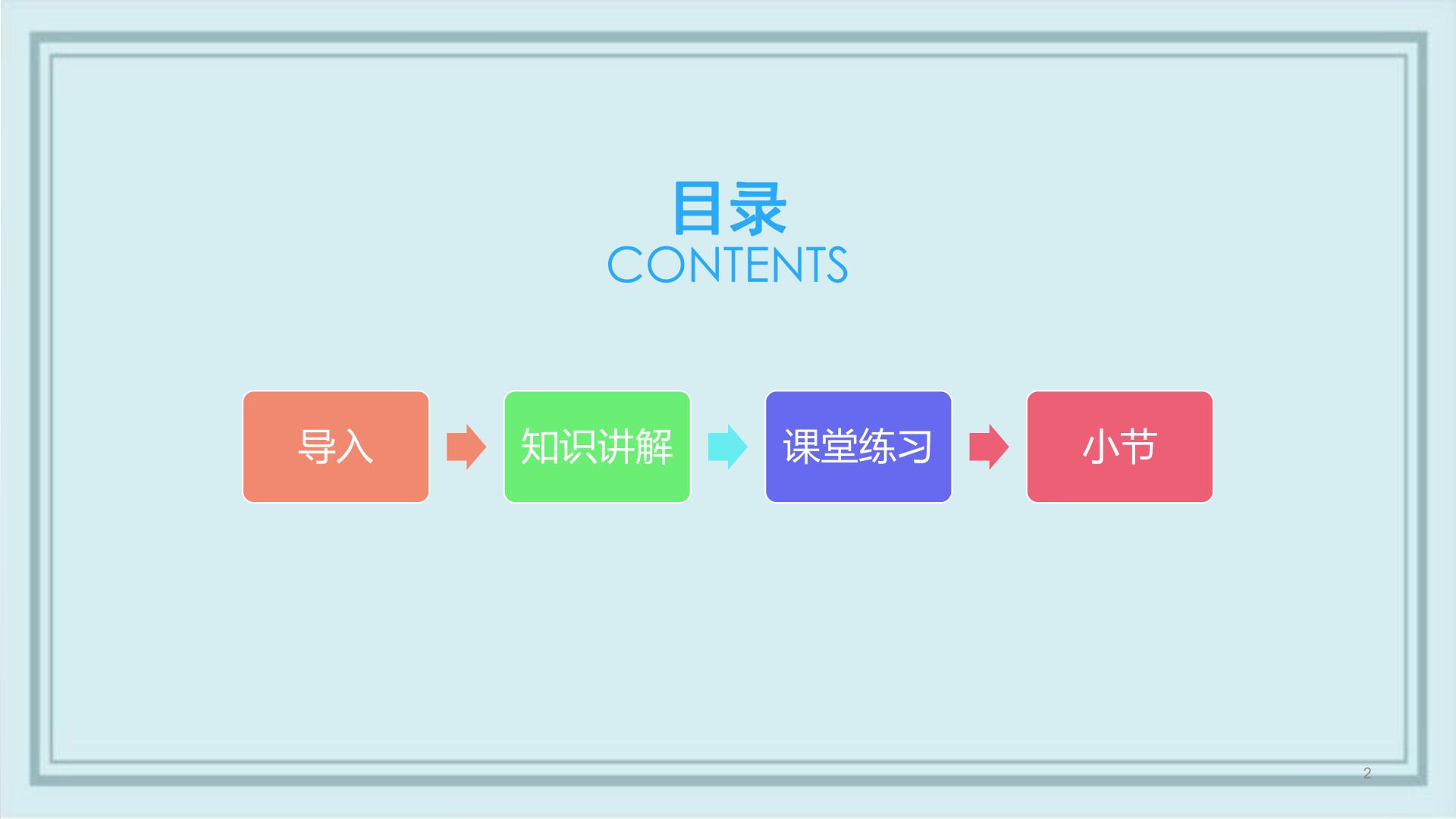 目录
CONTENTS

导入

知识讲解

课堂练习

小节

2